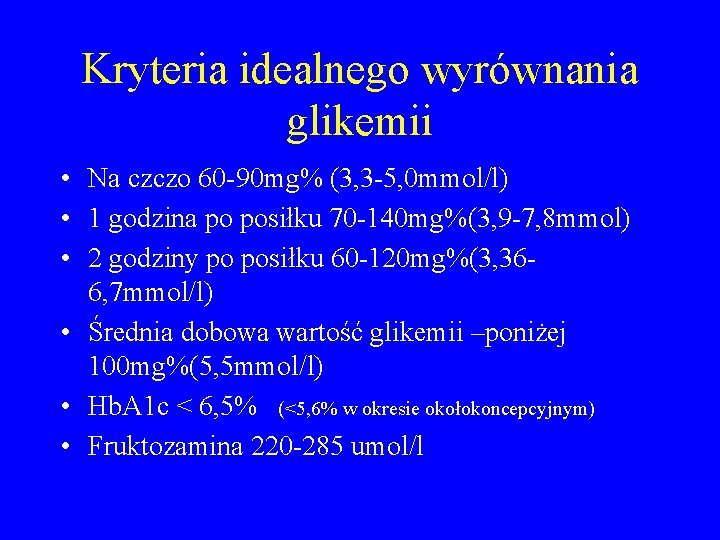 Kryteria idealnego wyrównania glikemii

• Na czczo 60-90mg% (3,3-5,0mmol/l)
• 1 godzina po posiłku 70-140mg%(3,9-7,8mmol)
• 2 godziny po posiłku 60-120mg%(3,36-6,7mmol/l)
• Średnia dobowa wartość glikemii –poniżej 100mg%(5,5mmol/l)
• HbA1c < 6,5% (<5,6% w okresie okołokoncepcyjnym)
• Fruktozamina 220-285 umol/l